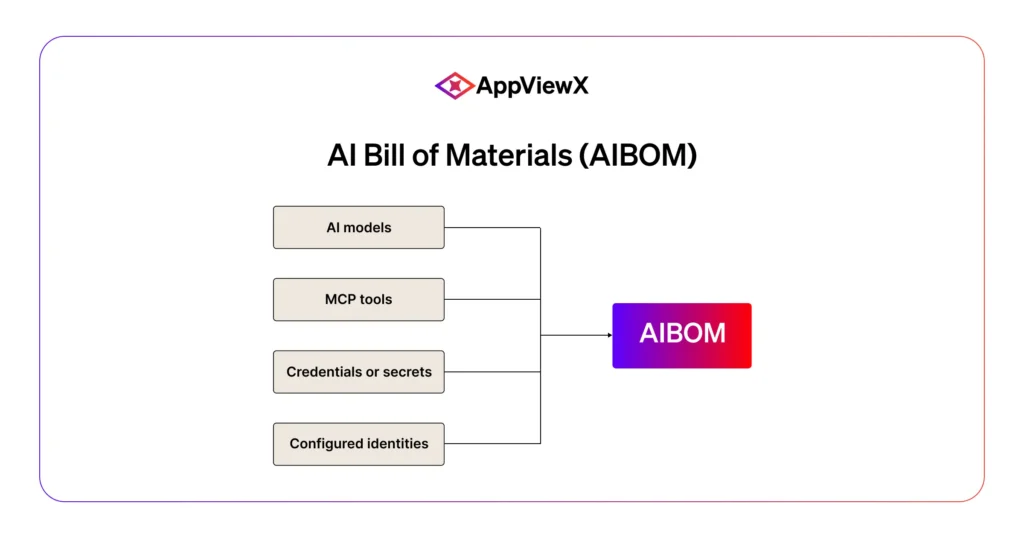 AppViewX

AI Bill of Materials (AIBOM)

AI models

MCP tools

Credentials or secrets

Configured identities

AIBOM